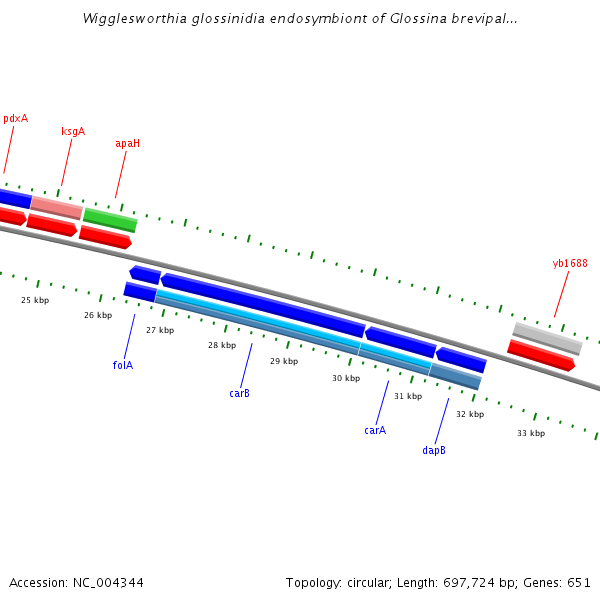 Wigglesworthia glossinidia endosymbiont of Glossina brevipal...

pdxA

ksgA

apaH

yb1688

25 kbp

26 kbp

27 kbp

28 kbp

29 kbp

30 kbp

31 kbp

32 kbp

33 kbp

folA

carB

carA

dapB

Accession: NC_004344

Topology: circular; Length: 697,724 bp; Genes: 651